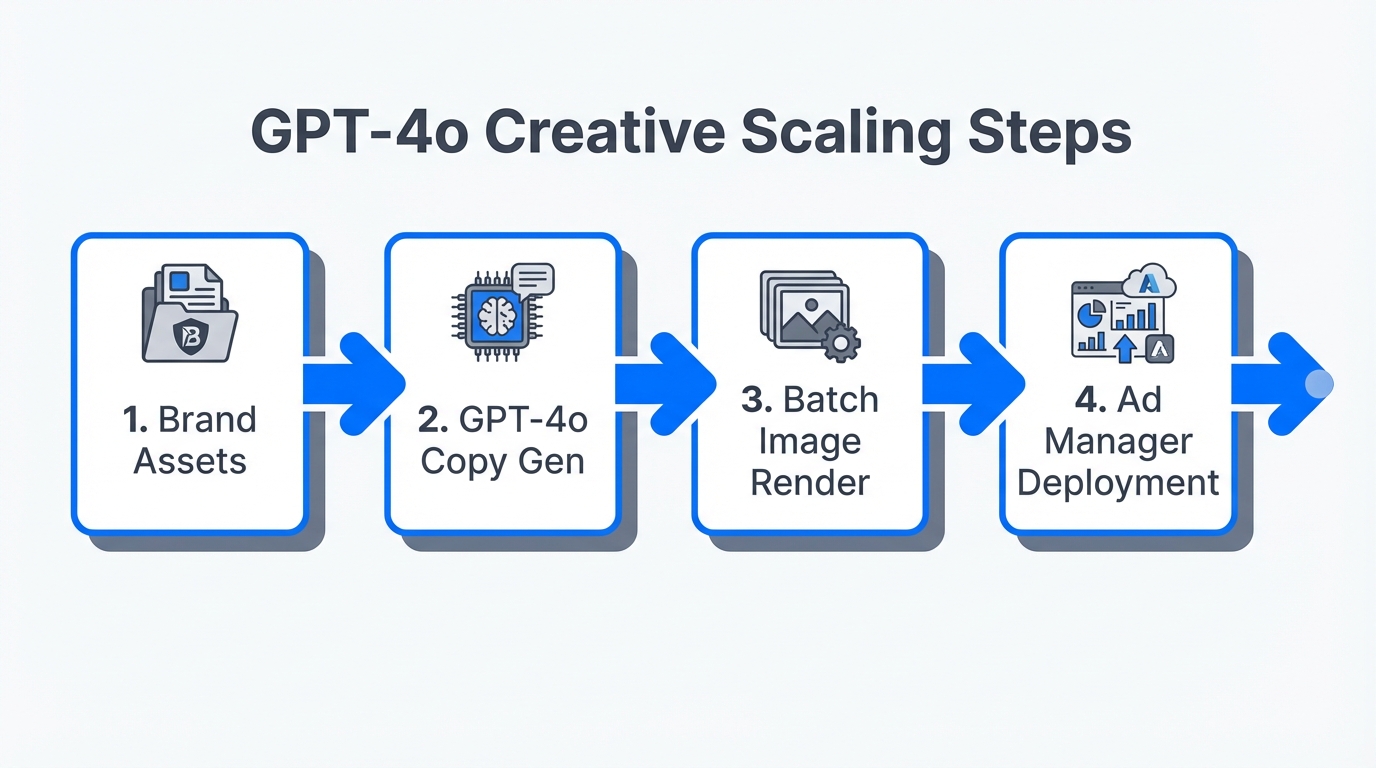 GPT-4o Creative Scaling Steps

1. Brand Assets

2. GPT-4o Copy Gen

3. Batch Image Render

4. Ad Manager Deployment